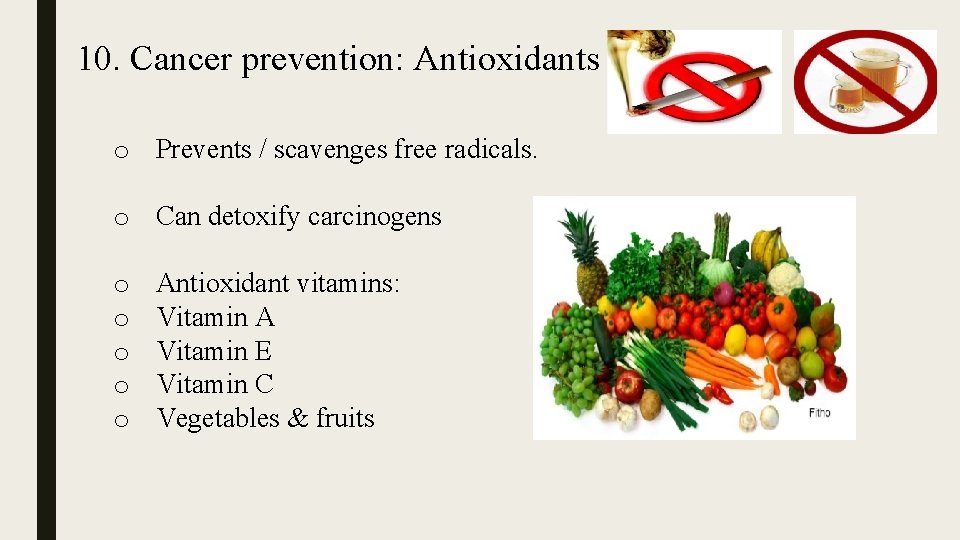 10. Cancer prevention: Antioxidants

o Prevents / scavenges free radicals.

o Can detoxify carcinogens

o Antioxidant vitamins:
o Vitamin A
o Vitamin E
o Vitamin C
o Vegetables & fruits

Fitho